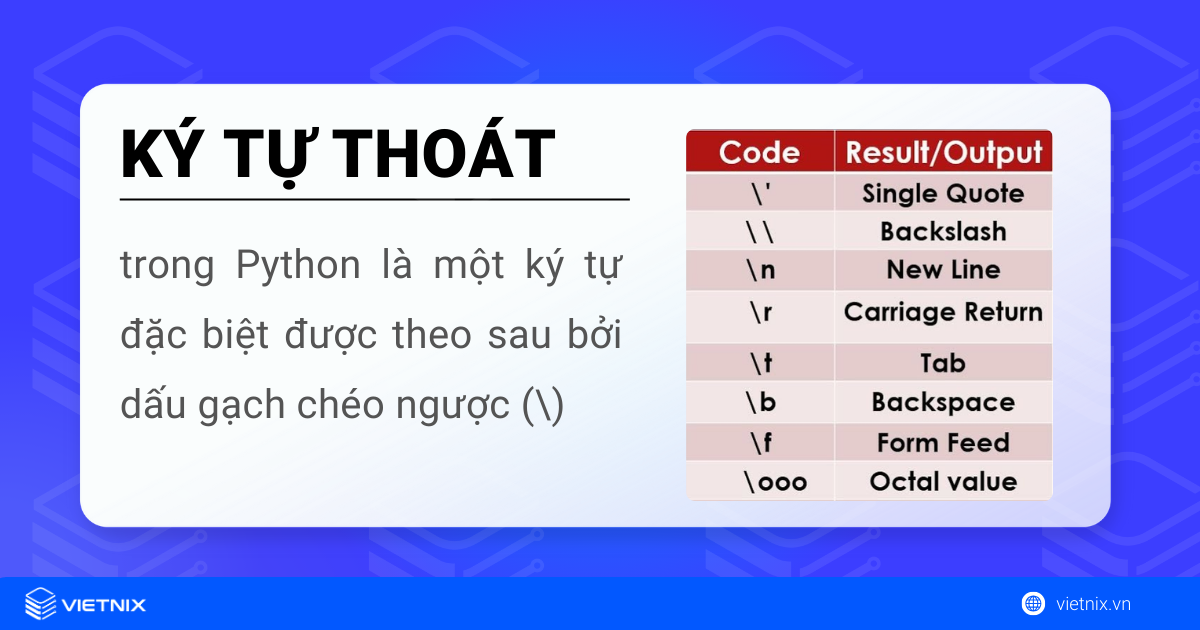 KÝ TỰ THOÁT

trong Python là một ký tự đặc biệt được theo sau bởi dấu gạch chéo ngược (\)

| Code | Result/Output |
|---|---|
| \' | Single Quote |
| \\ | Backslash |
| \n | New Line |
| \r | Carriage Return |
| \t | Tab |
| \b | Backspace |
| \f | Form Feed |
| \ooo | Octal value |

VIETNIX

vietnix.vn